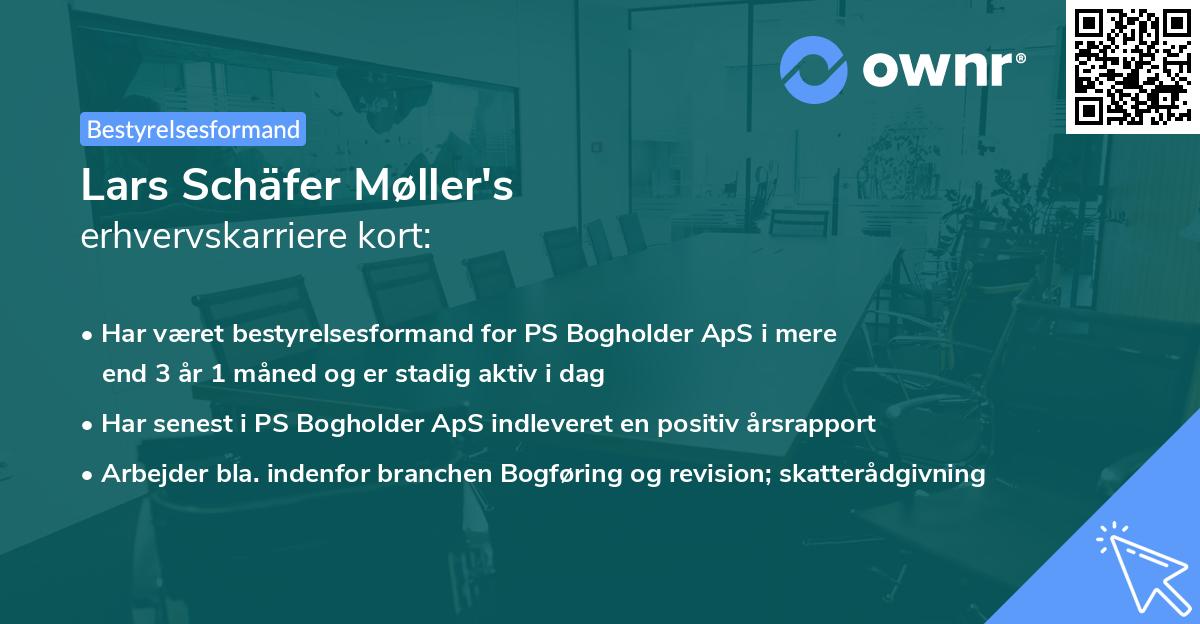 ownr®

Bestyrelsesformand

Lars Schäfer Møller's
erhvervskarriere kort:

• Har været bestyrelsesformand for PS Bogholder ApS i mere end 3 år 1 måned og er stadig aktiv i dag
• Har senest i PS Bogholder ApS indleveret en positiv årsrapport
• Arbejder bla. indenfor branchen Bogføring og revision; skatterådgivning